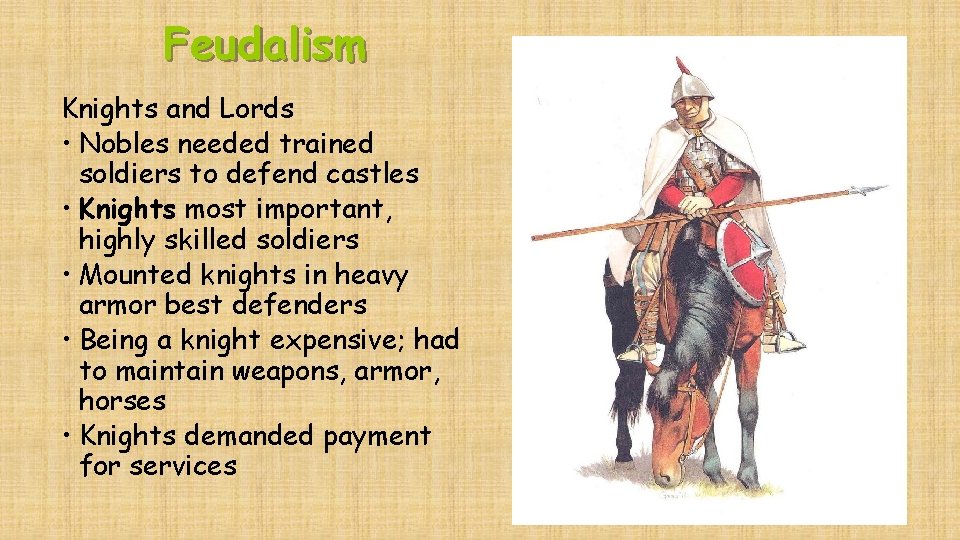 Feudalism

Knights and Lords

• Nobles needed trained soldiers to defend castles
• Knights most important, highly skilled soldiers
• Mounted knights in heavy armor best defenders
• Being a knight expensive; had to maintain weapons, armor, horses
• Knights demanded payment for services